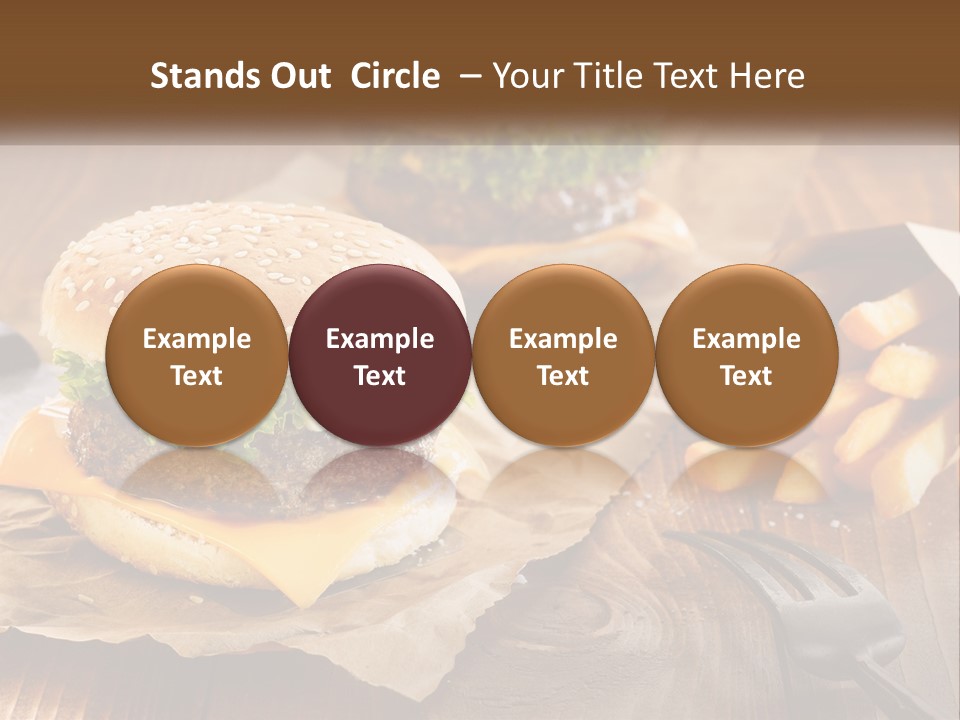 Stands Out Circle – Your Title Text Here

Example Text

Example Text

Example Text

Example Text